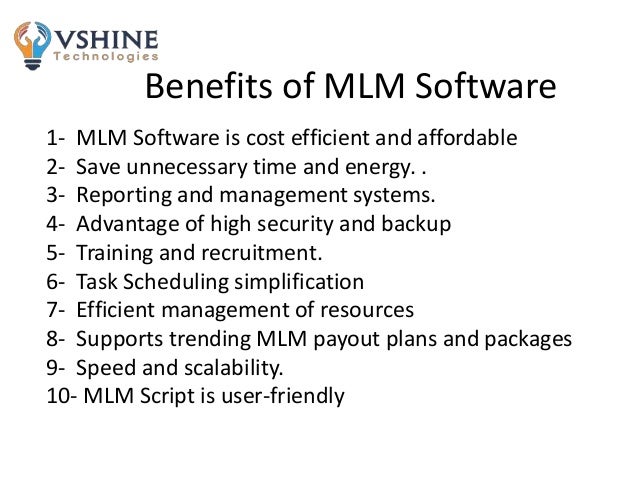 VSHINE
Technologies

Benefits of MLM Software

1- MLM Software is cost efficient and affordable
2- Save unnecessary time and energy. .
3- Reporting and management systems.
4- Advantage of high security and backup
5- Training and recruitment.
6- Task Scheduling simplification
7- Efficient management of resources
8- Supports trending MLM payout plans and packages
9- Speed and scalability.
10- MLM Script is user-friendly